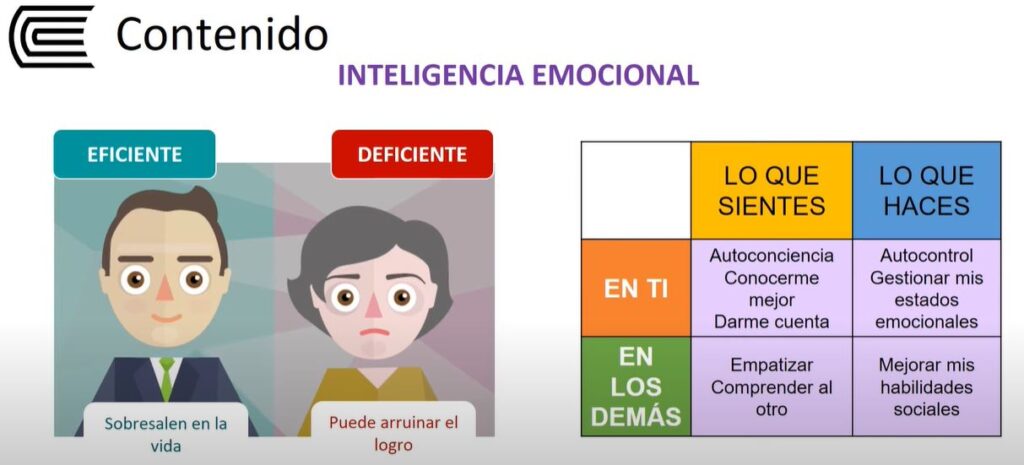 Contenido

INTELIGENCIA EMOCIONAL

EFICIENTE

DEFICIENTE

Sobresalen en la vida

Puede arruinar el logro

| | LO QUE SIENTES | LO QUE HACES |
|---|---|---|
| EN TI | Autoconciencia Conocerme mejor Darme cuenta | Autocontrol Gestionar mis estados emocionales |
| EN LOS DEMÁS | Empatizar Comprender al otro | Mejorar mis habilidades sociales |